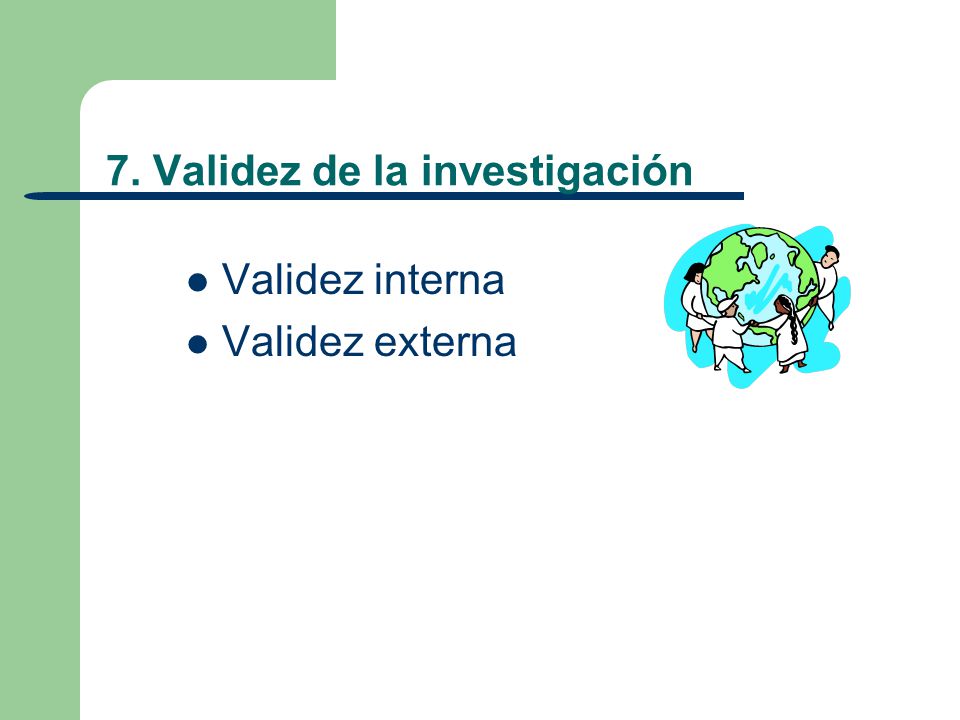 7. Validez de la investigación

- Validez interna
- Validez externa